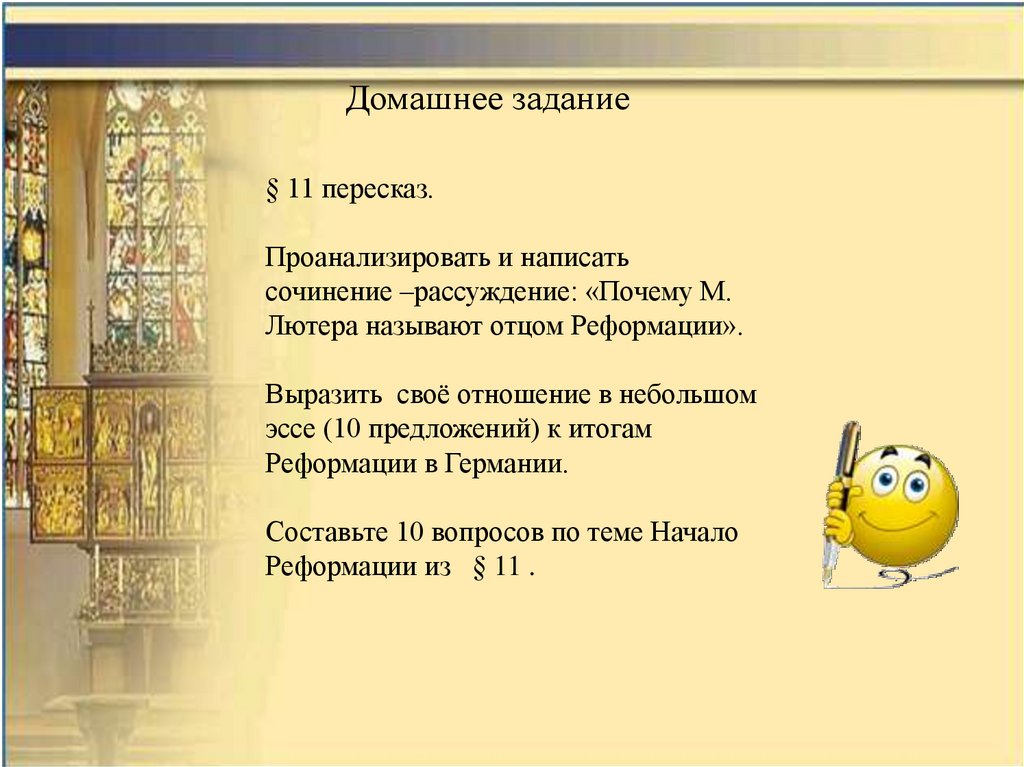 Домашнее задание

§ 11 пересказ.

Проанализировать и написать сочинение –рассуждение: «Почему М. Лютера называют отцом Реформации».

Выразить своё отношение в небольшом эссе (10 предложений) к итогам Реформации в Германии.

Составьте 10 вопросов по теме Начало Реформации из § 11 .